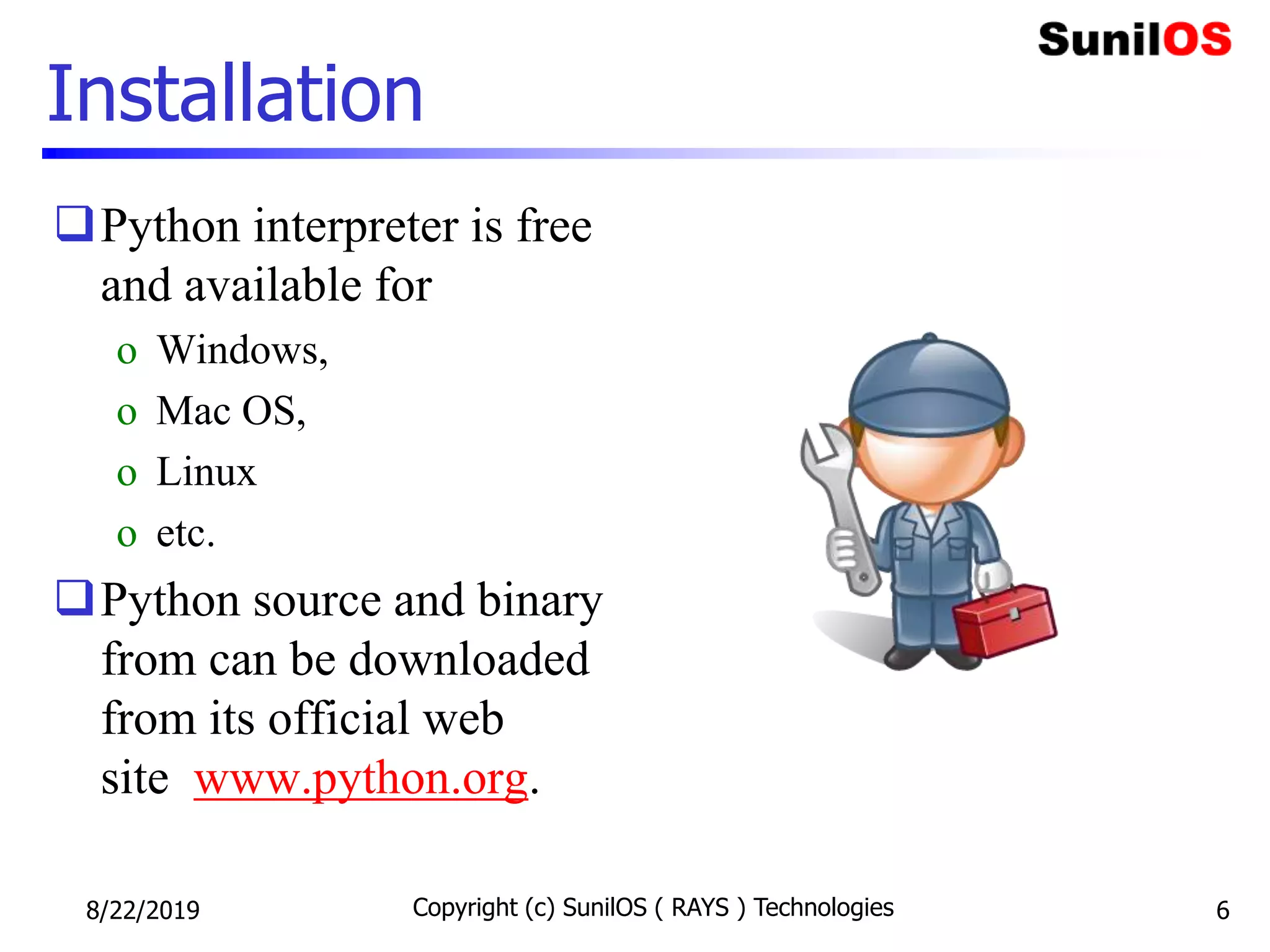 SunilOS

Installation

❑ Python interpreter is free and available for

o Windows,
o Mac OS,
o Linux
o etc.

❑ Python source and binary from can be downloaded from its official web site www.python.org.

8/22/2019 Copyright (c) SunilOS ( RAYS ) Technologies 6